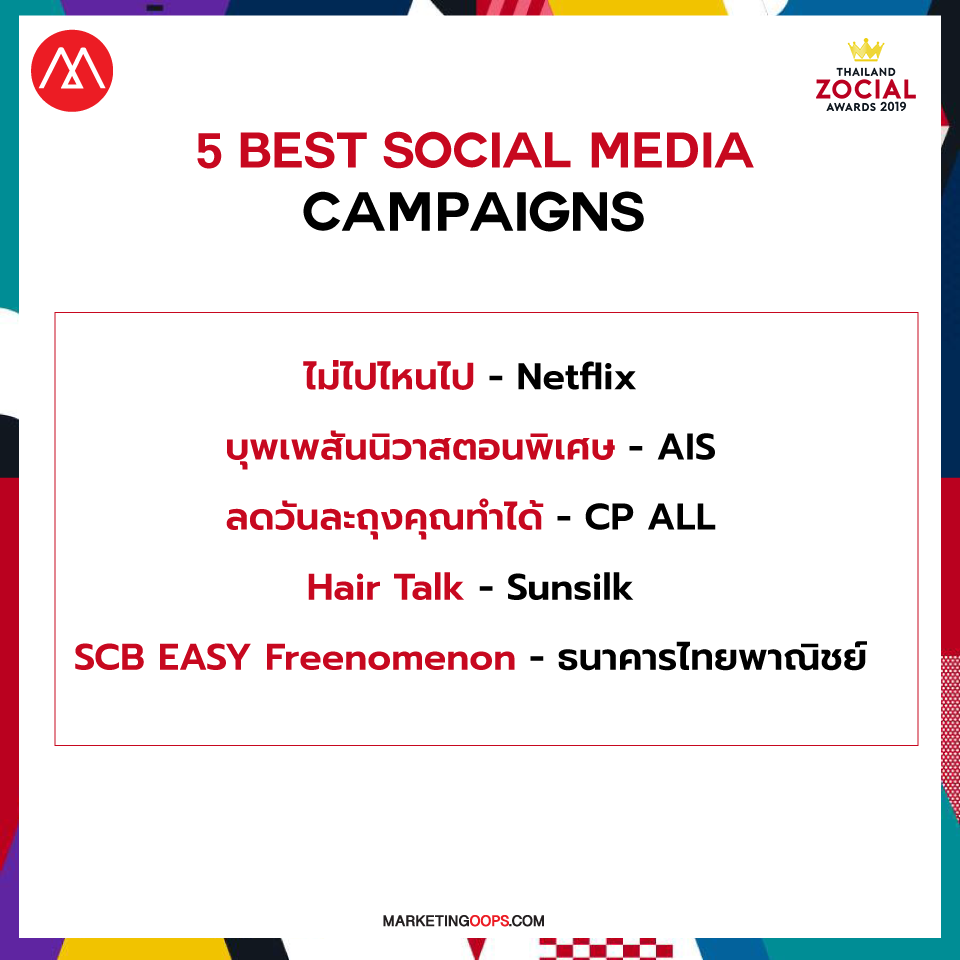 THAILAND
ZOCIAL
AWARDS 2019

5 BEST SOCIAL MEDIA
CAMPAIGNS

ไม่ไปไหนไป - Netflix

บุพเพสันนิวาสตอนพิเศษ - AIS

ลดวันละถุงคุณทำได้ - CP ALL

Hair Talk - Sunsilk

SCB EASY Freenomenon - ธนาคารไทยพาณิชย์

MARKETINGOOPS.COM